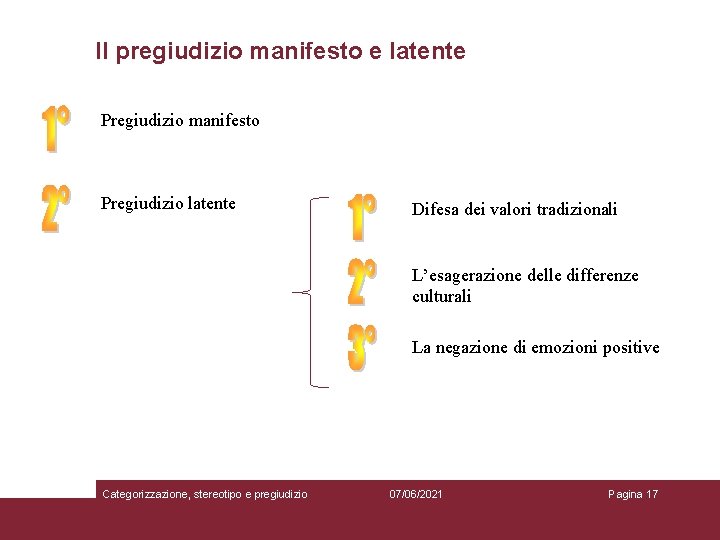 Il pregiudizio manifesto e latente

1° Pregiudizio manifesto

2° Pregiudizio latente

1° Difesa dei valori tradizionali

2° L'esagerazione delle differenze culturali

3° La negazione di emozioni positive

Categorizzazione, stereotipo e pregiudizio 07/06/2021 Pagina 17